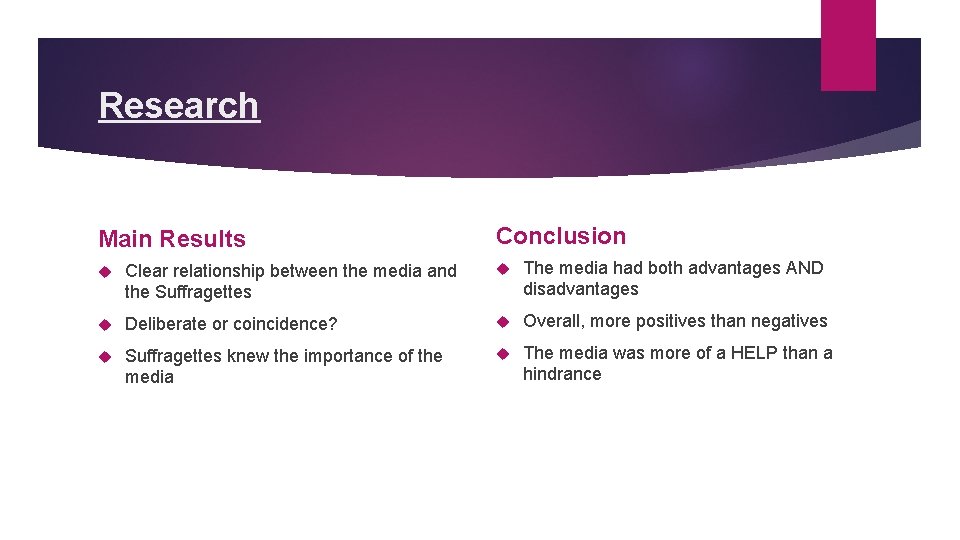 Research

Main Results

Clear relationship between the media and the Suffragettes

Deliberate or coincidence?

Suffragettes knew the importance of the media

Conclusion

The media had both advantages AND disadvantages

Overall, more positives than negatives

The media was more of a HELP than a hindrance